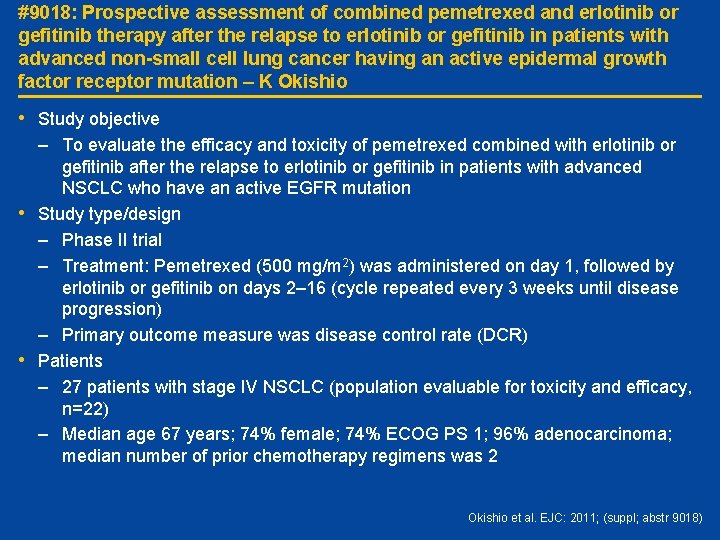 #9018: Prospective assessment of combined pemetrexed and erlotinib or gefitinib therapy after the relapse to erlotinib or gefitinib in patients with advanced non-small cell lung cancer having an active epidermal growth factor receptor mutation – K Okishio

• Study objective
– To evaluate the efficacy and toxicity of pemetrexed combined with erlotinib or gefitinib after the relapse to erlotinib or gefitinib in patients with advanced NSCLC who have an active EGFR mutation
• Study type/design
– Phase II trial
– Treatment: Pemetrexed (500 mg/m$^2$) was administered on day 1, followed by erlotinib or gefitinib on days 2–16 (cycle repeated every 3 weeks until disease progression)
– Primary outcome measure was disease control rate (DCR)
• Patients
– 27 patients with stage IV NSCLC (population evaluable for toxicity and efficacy, n=22)
– Median age 67 years; 74% female; 74% ECOG PS 1; 96% adenocarcinoma; median number of prior chemotherapy regimens was 2

Okishio et al. EJC: 2011; (suppl; abstr 9018)